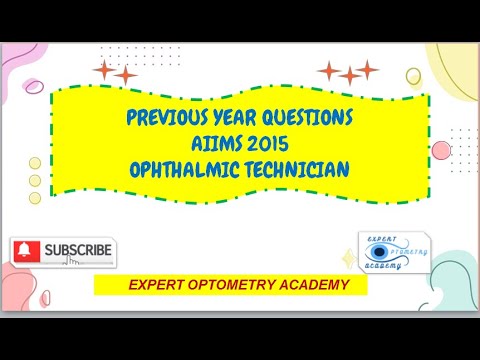 PREVIOUS YEAR QUESTIONS
AIIMS 2015
OPHTHALMIC TECHNICIAN

SUBSCRIBE

EXPERT OPTOMETRY academy

EXPERT OPTOMETRY ACADEMY